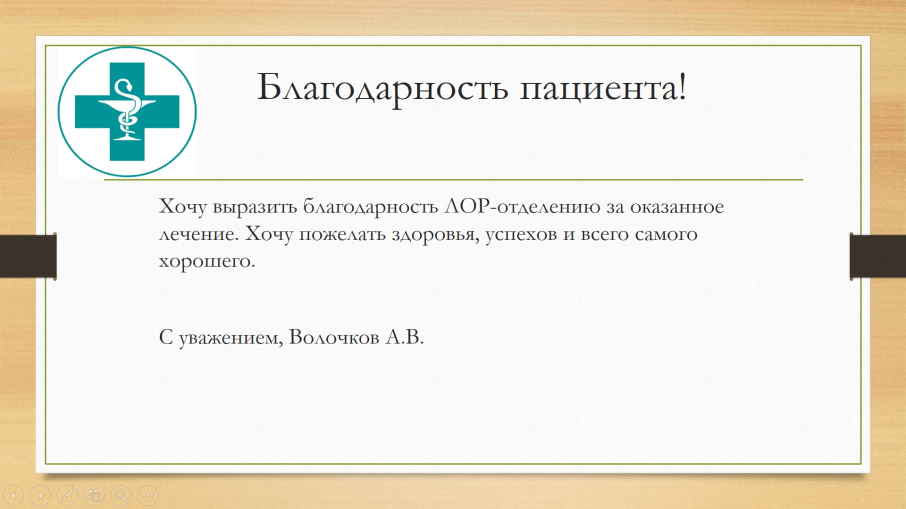 Благодарность пациента!

Хочу выразить благодарность ЛОР-отделению за оказанное лечение. Хочу пожелать здоровья, успехов и всего самого хорошего.

С уважением, Волочков А.В.